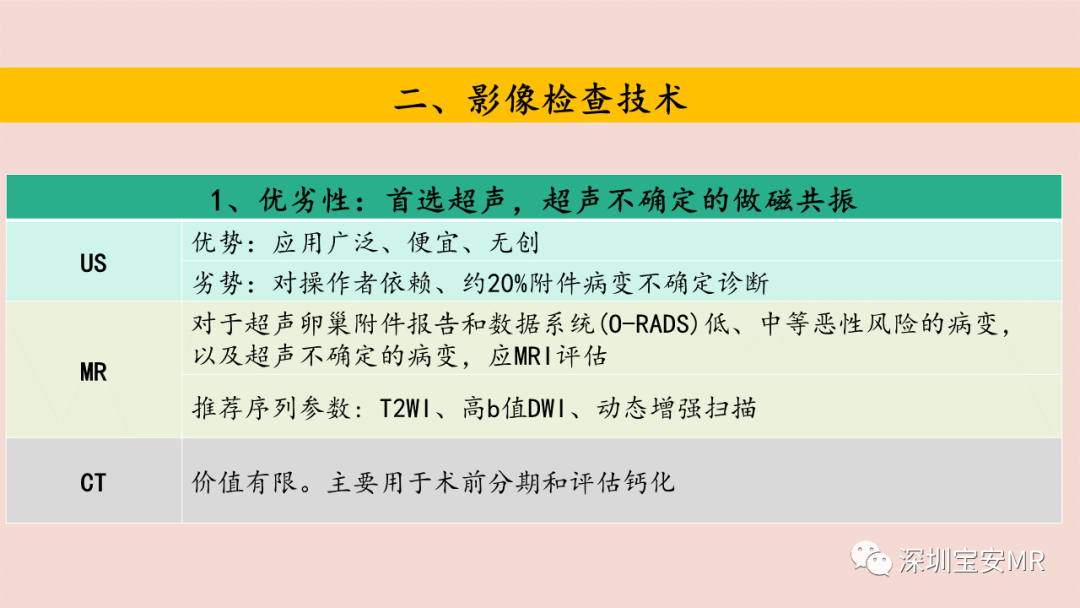 二、影像检查技术

| 1、优劣性：首选超声，超声不确定的做磁共振 | |
|---|---|
| US | 优势：应用广泛、便宜、无创 |
| | 劣势：对操作者依赖、约20%附件病变不确定诊断 |
| MR | 对于超声卵巢附件报告和数据系统(O-RADS)低、中等恶性风险的病变，以及超声不确定的病变，应MRI评估 |
| | 推荐序列参数：T2WI、高b值DWI、动态增强扫描 |
| CT | 价值有限。主要用于术前分期和评估钙化 |

深圳宝安MR